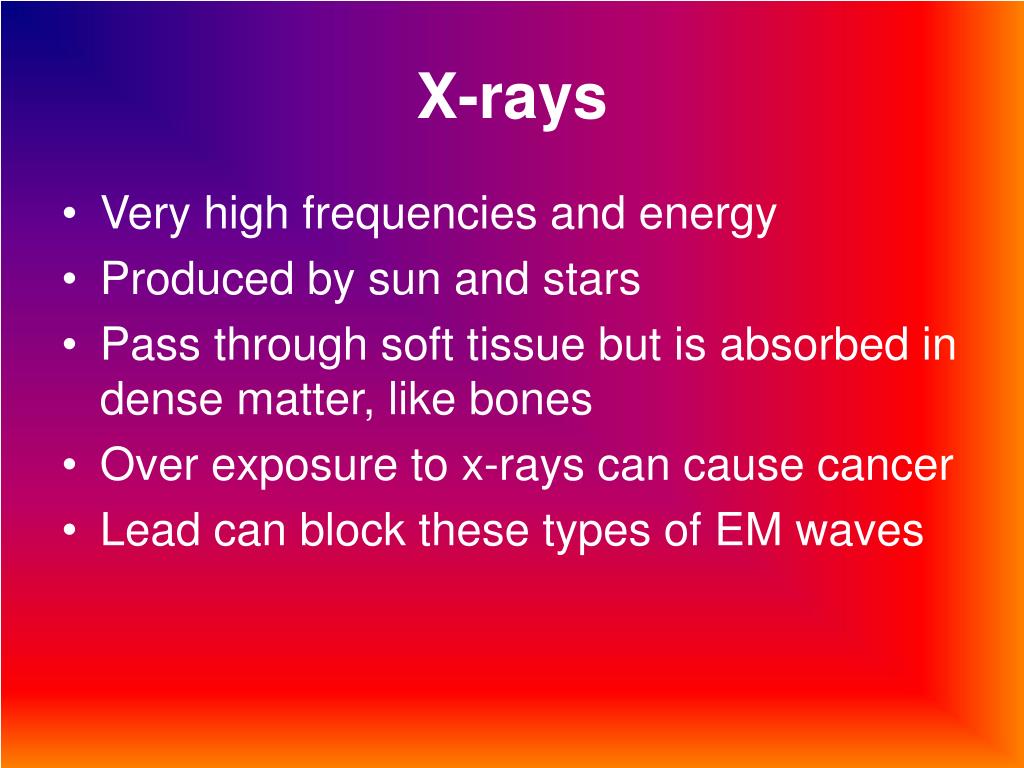 X-rays

• Very high frequencies and energy
• Produced by sun and stars
• Pass through soft tissue but is absorbed in dense matter, like bones
• Over exposure to x-rays can cause cancer
• Lead can block these types of EM waves